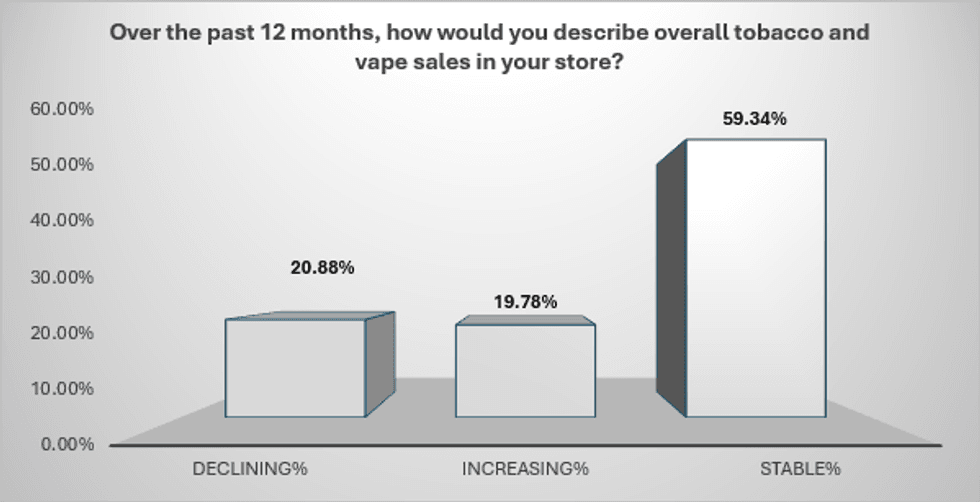 Over the past 12 months, how would you describe overall tobacco and vape sales in your store?

60.00%
50.00%
40.00%
30.00%
20.00%
10.00%
0.00%

20.88%
19.78%
59.34%

DECLINING%
INCREASING%
STABLE%